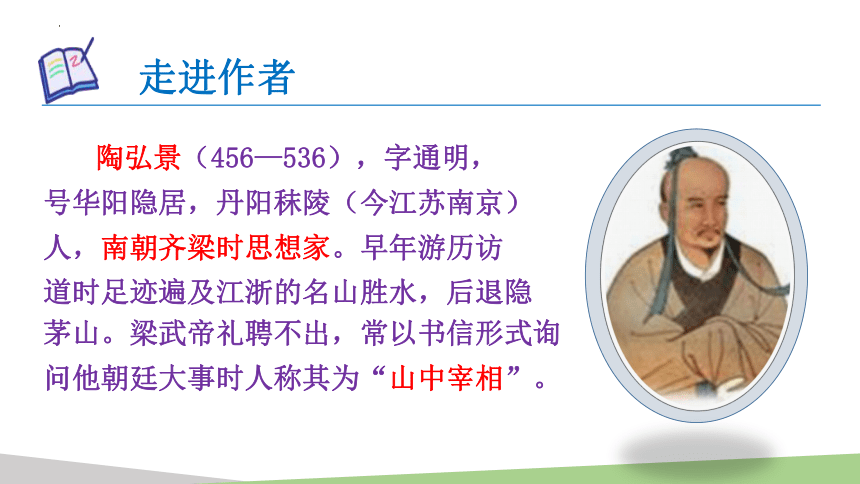 走进作者

陶弘景（456—536），字通明，号华阳隐居，丹阳秣陵（今江苏南京）人，南朝齐梁时思想家。早年游历访道时足迹遍及江浙的名山胜水，后退隐茅山。梁武帝礼聘不出，常以书信形式询问他朝廷大事时人称其为“山中宰相”。